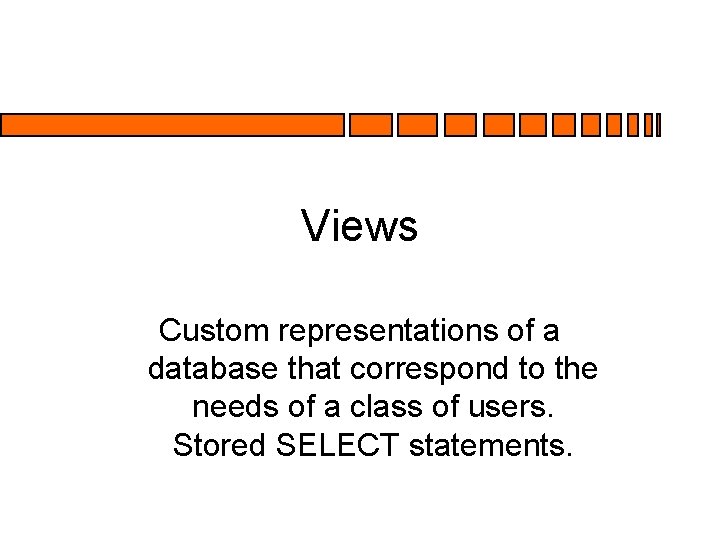 Views

Custom representations of a database that correspond to the needs of a class of users.
Stored SELECT statements.